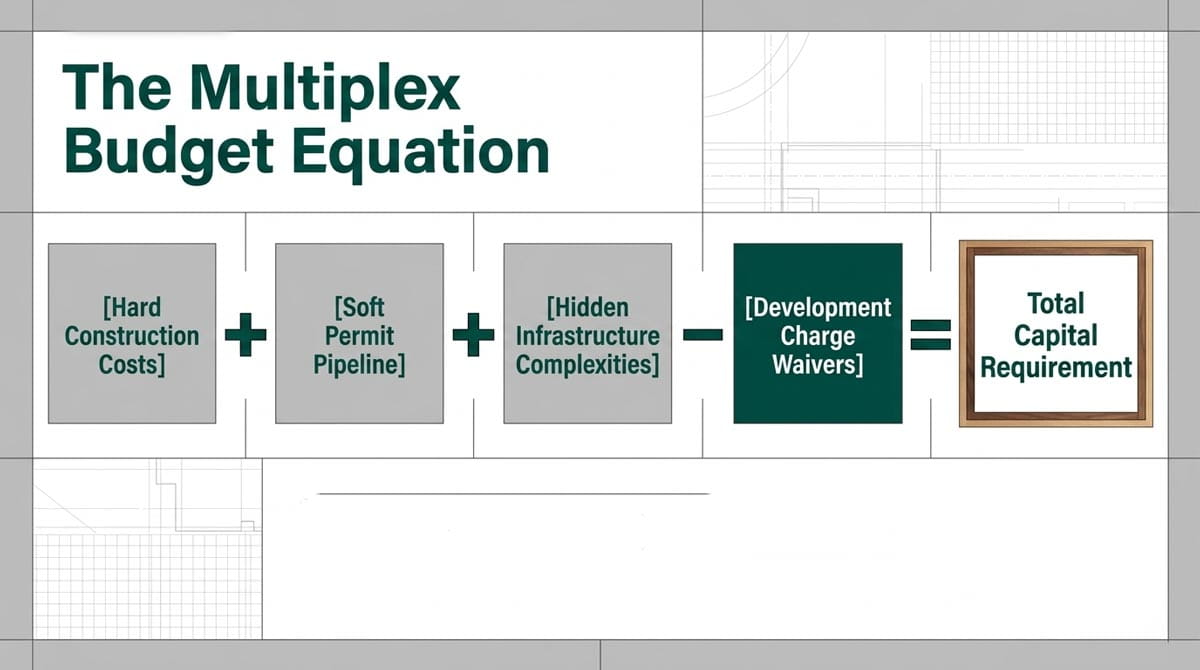 The Multiplex Budget Equation

[Hard Construction Costs] + [Soft Permit Pipeline] + [Hidden Infrastructure Complexities] − [Development Charge Waivers] = Total Capital Requirement